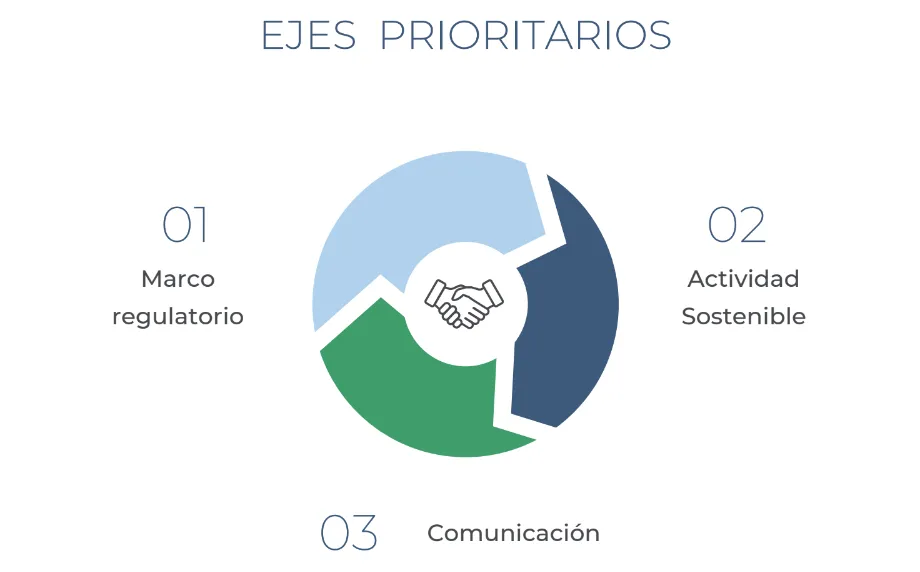 EJES PRIORITARIOS

01
Marco regulatorio

02
Actividad Sostenible

03 Comunicación